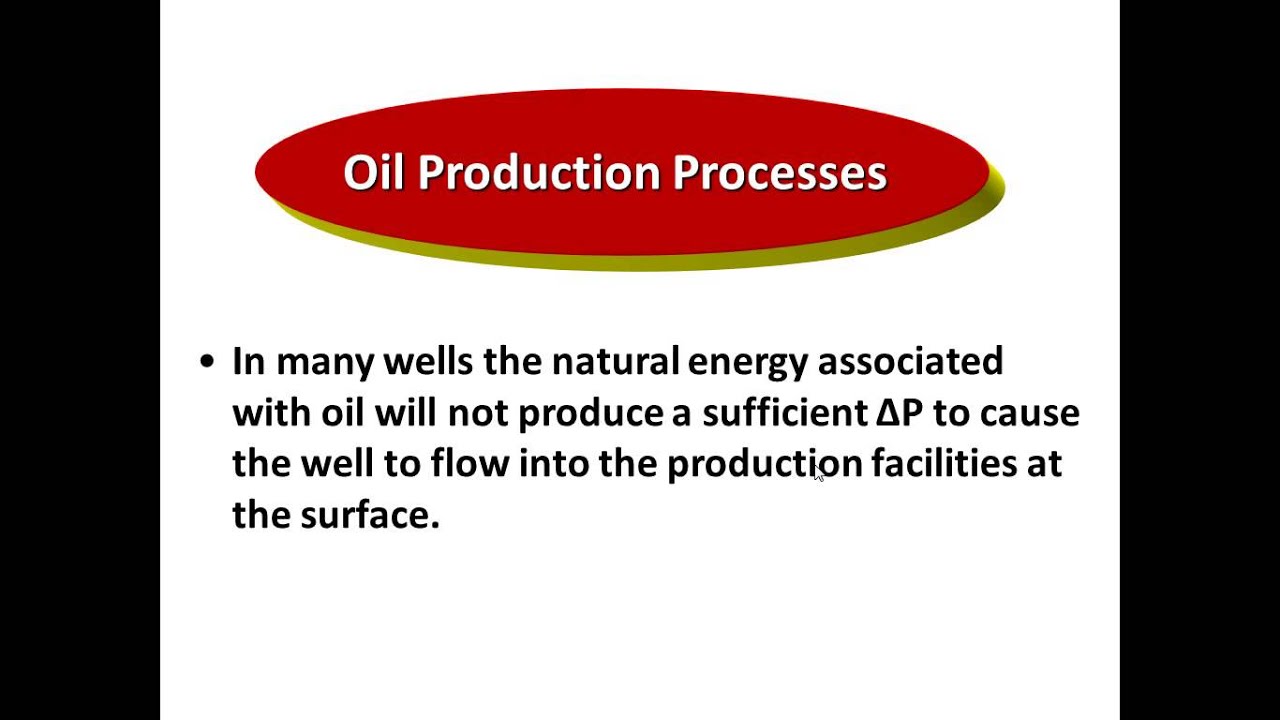 Oil Production Processes

• In many wells the natural energy associated with oil will not produce a sufficient $\Delta P$ to cause the well to flow into the production facilities at the surface.